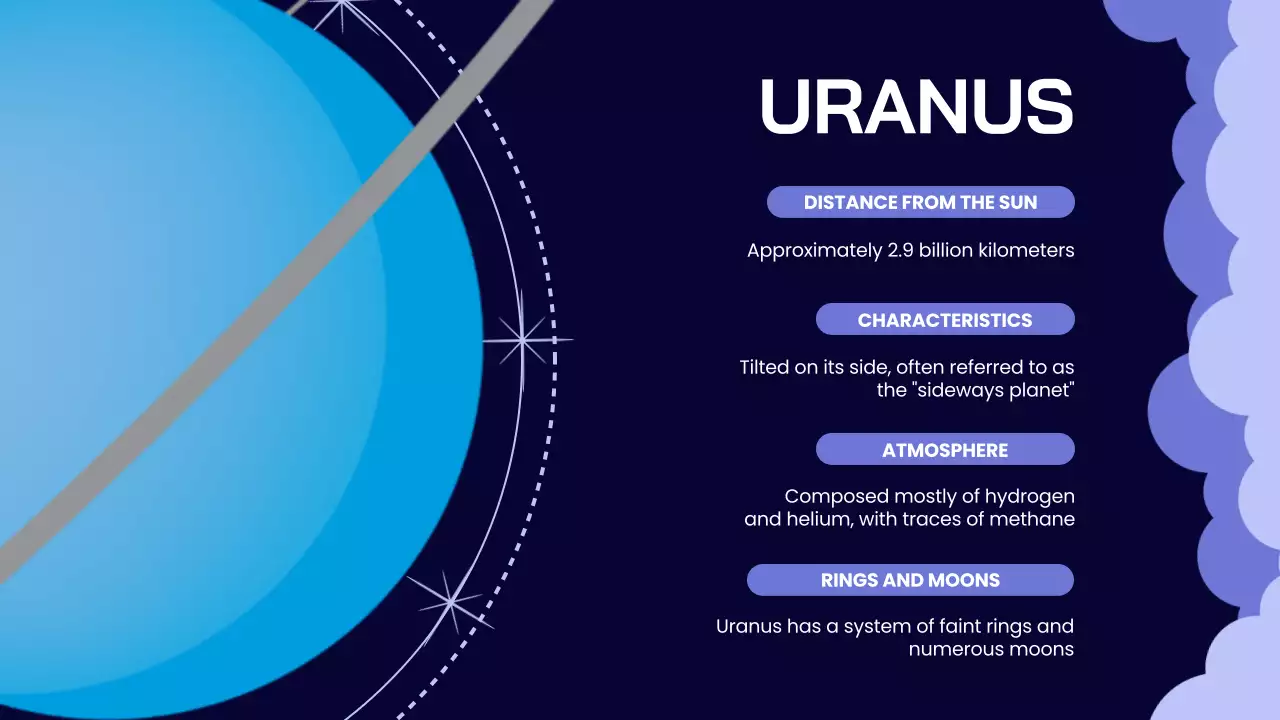 URANUS

DISTANCE FROM THE SUN

Approximately 2.9 billion kilometers

CHARACTERISTICS

Tilted on its side, often referred to as the "sideways planet"

ATMOSPHERE

Composed mostly of hydrogen and helium, with traces of methane

RINGS AND MOONS

Uranus has a system of faint rings and numerous moons